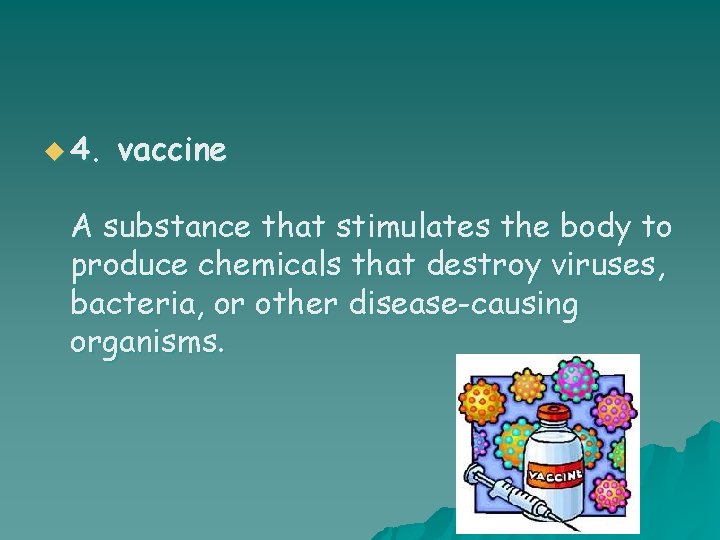 4. vaccine

A substance that stimulates the body to produce chemicals that destroy viruses, bacteria, or other disease-causing organisms.

VACCINE